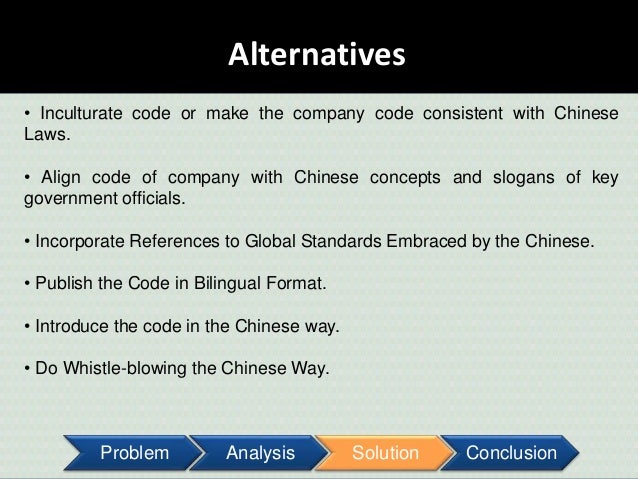 Alternatives

• Inculturate code or make the company code consistent with Chinese Laws.

• Align code of company with Chinese concepts and slogans of key government officials.

• Incorporate References to Global Standards Embraced by the Chinese.

• Publish the Code in Bilingual Format.

• Introduce the code in the Chinese way.

• Do Whistle-blowing the Chinese Way.

Problem Analysis Solution Conclusion